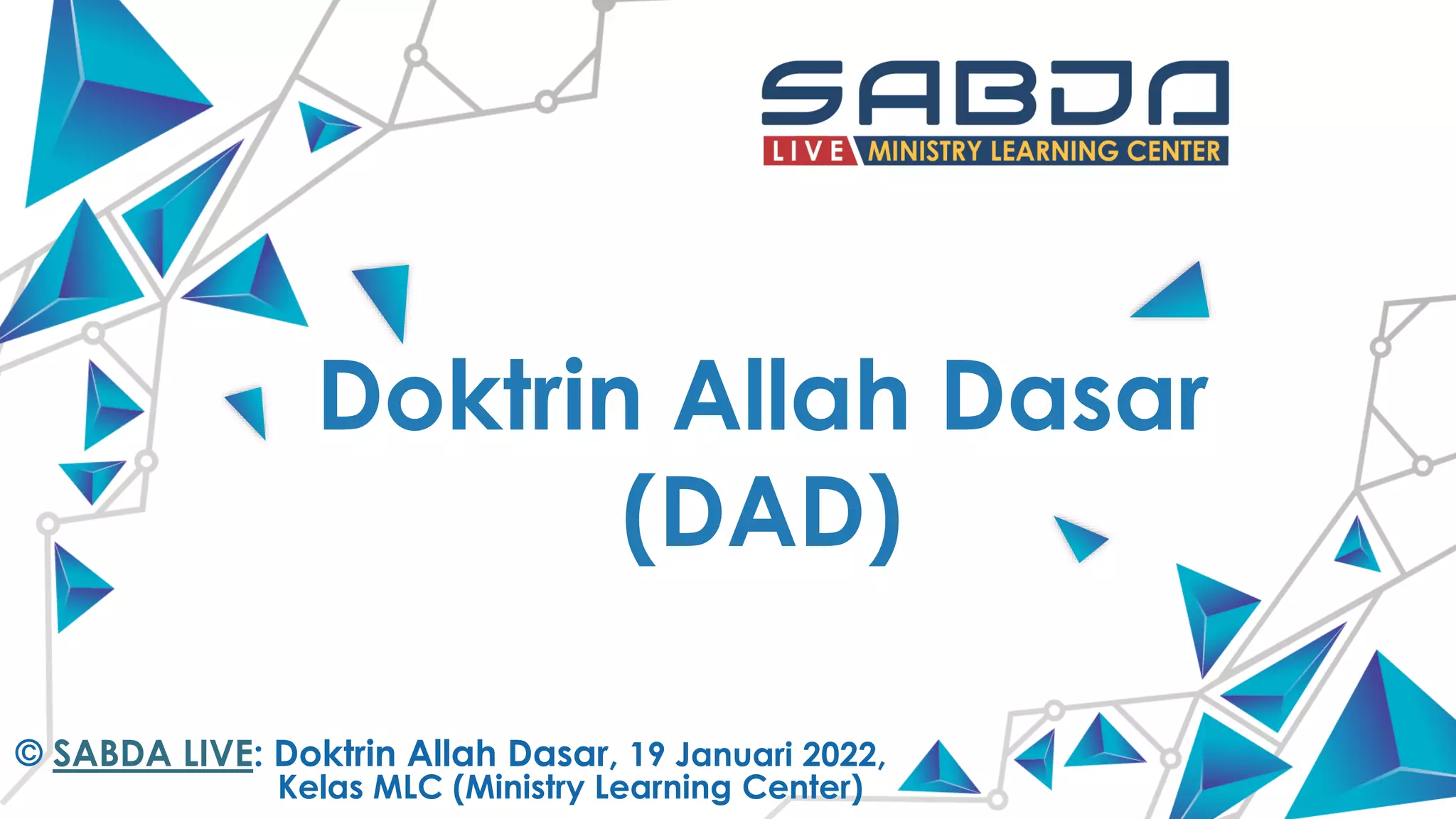 SABDA
LIVE MINISTRY LEARNING CENTER

Doktrin Allah Dasar (DAD)

© SABDA LIVE: Doktrin Allah Dasar, 19 Januari 2022, Kelas MLC (Ministry Learning Center)